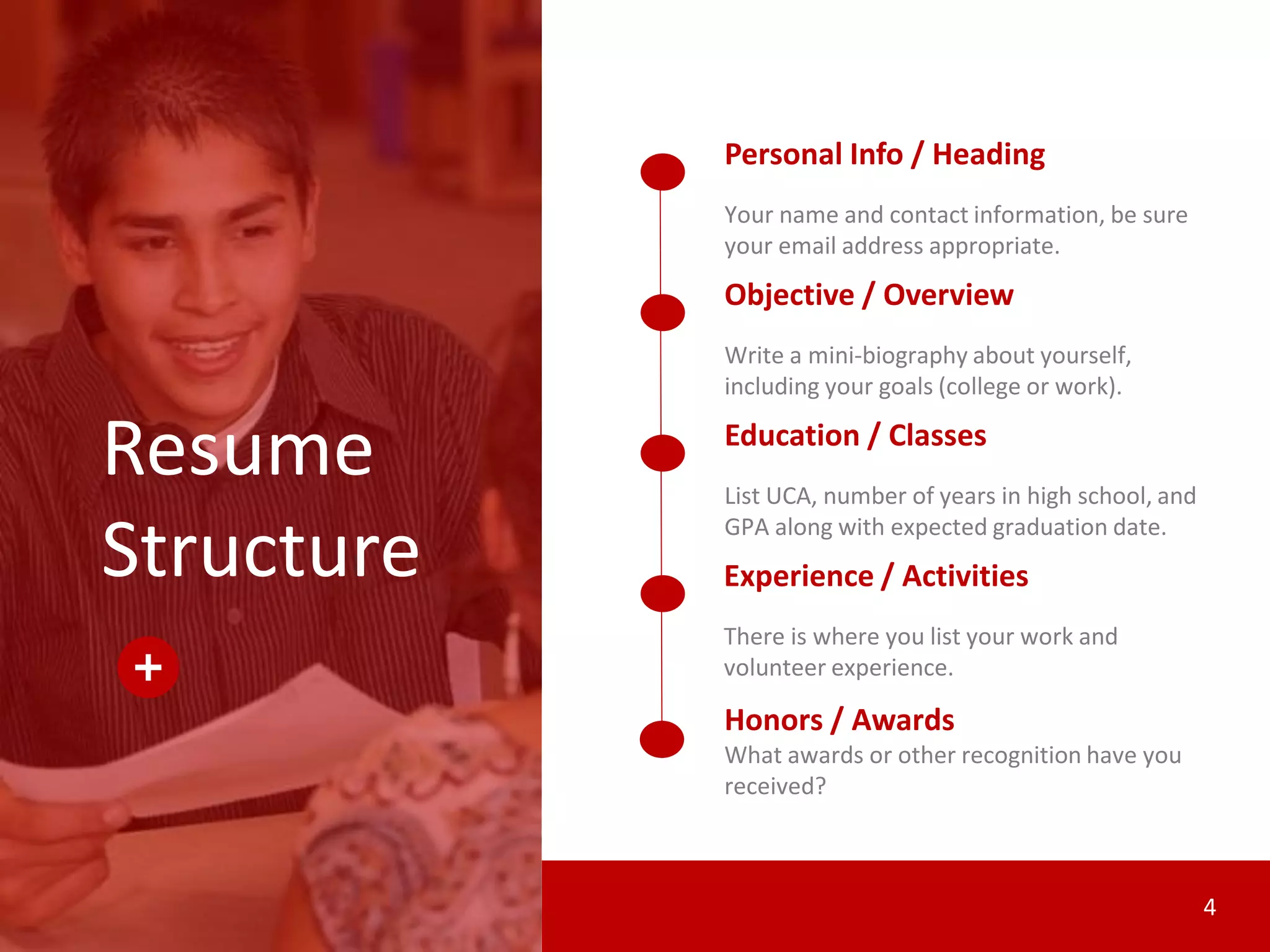 Resume Structure

+

Personal Info / Heading

Your name and contact information, be sure your email address appropriate.

Objective / Overview

Write a mini-biography about yourself, including your goals (college or work).

Education / Classes

List UCA, number of years in high school, and GPA along with expected graduation date.

Experience / Activities

There is where you list your work and volunteer experience.

Honors / Awards

What awards or other recognition have you received?

4